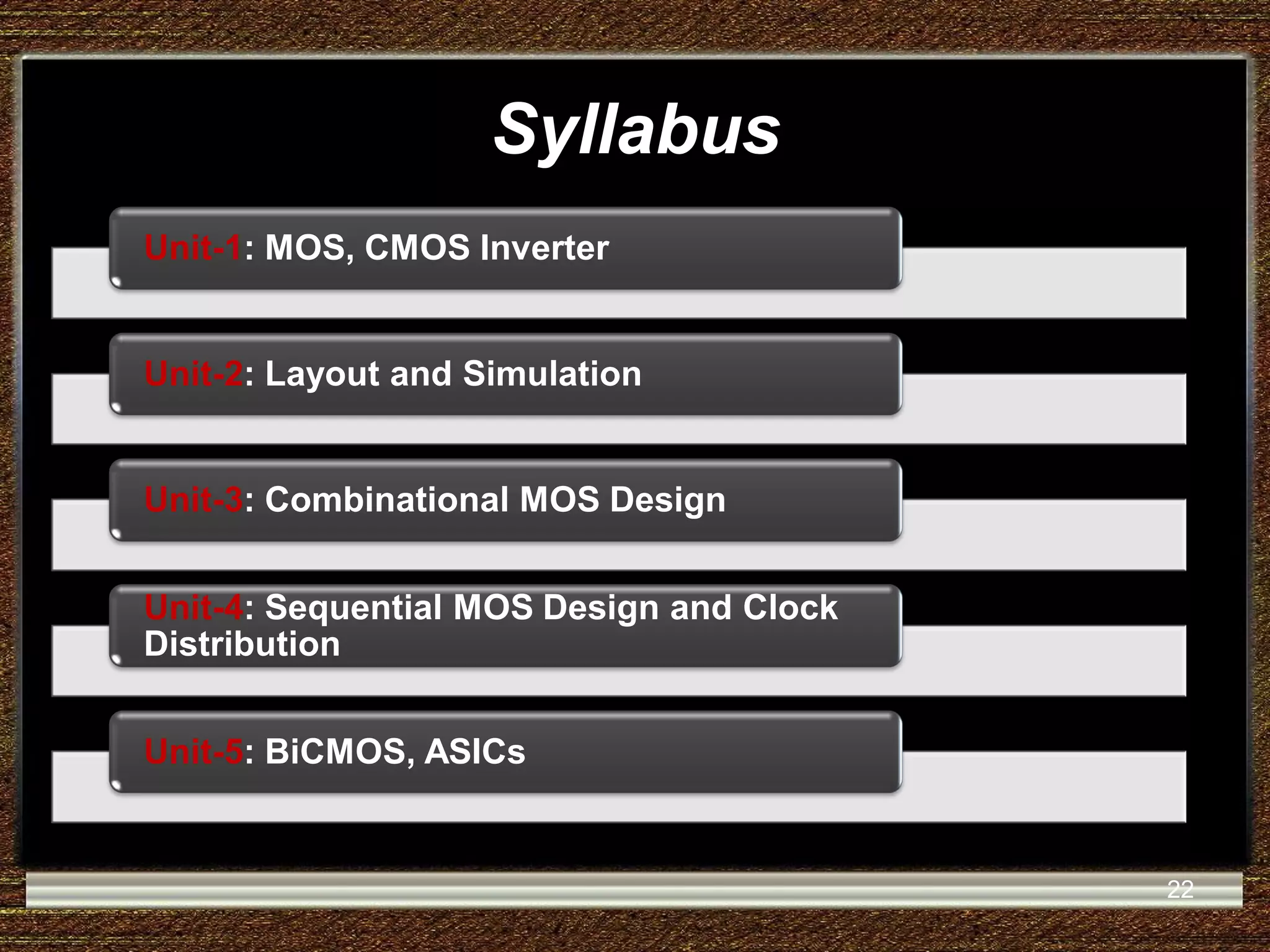 Syllabus

Unit-1: MOS, CMOS Inverter

Unit-2: Layout and Simulation

Unit-3: Combinational MOS Design

Unit-4: Sequential MOS Design and Clock Distribution

Unit-5: BiCMOS, ASICs

22